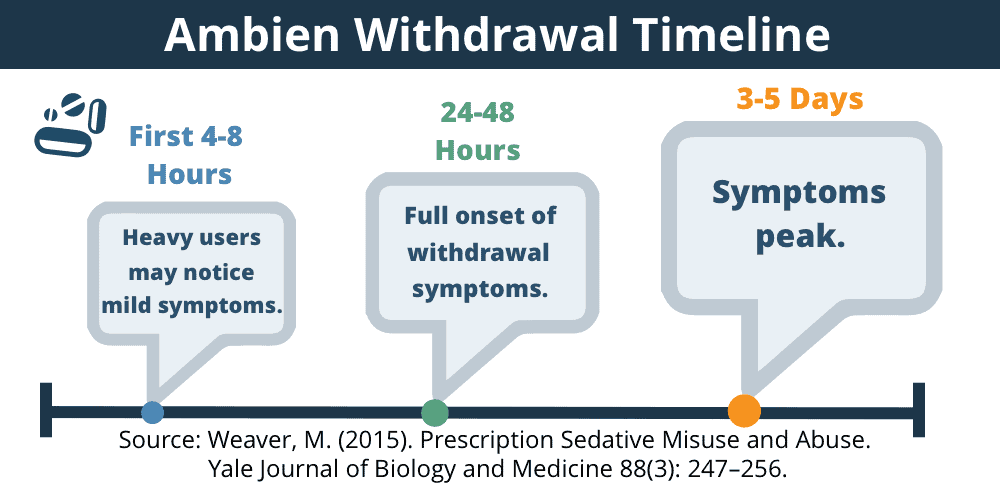 Ambien Withdrawal Timeline

First 4-8 Hours

Heavy users may notice mild symptoms.

24-48 Hours

Full onset of withdrawal symptoms.

3-5 Days

Symptoms peak.

Source: Weaver, M. (2015). Prescription Sedative Misuse and Abuse. Yale Journal of Biology and Medicine 88(3): 247–256.